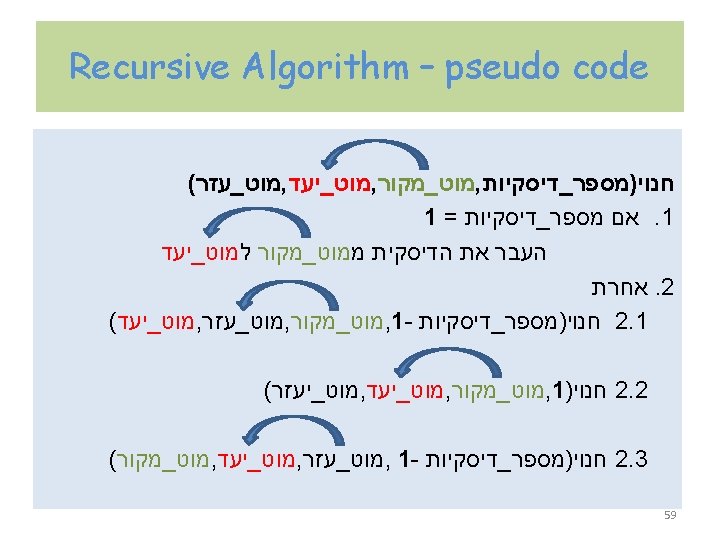 Recursive Algorithm – pseudo code

חנוי(מספר_דיסקיות,מוט_מקור,מוט_יעד,מוט_עזר)

1. אם מספר_דיסקיות = 1

העבר את הדיסקית ממוט_מקור למוט_יעד

2. אחרת

2.1 חנוי(מספר_דיסקיות -1,מוט_מקור,מוט_עזר,מוט_יעד)

2.2 חנוי(1,מוט_מקור,מוט_יעד,מוט_יעזר)

2.3 חנוי(מספר_דיסקיות -1 ,מוט_עזר,מוט_יעד,מוט_מקור)

59